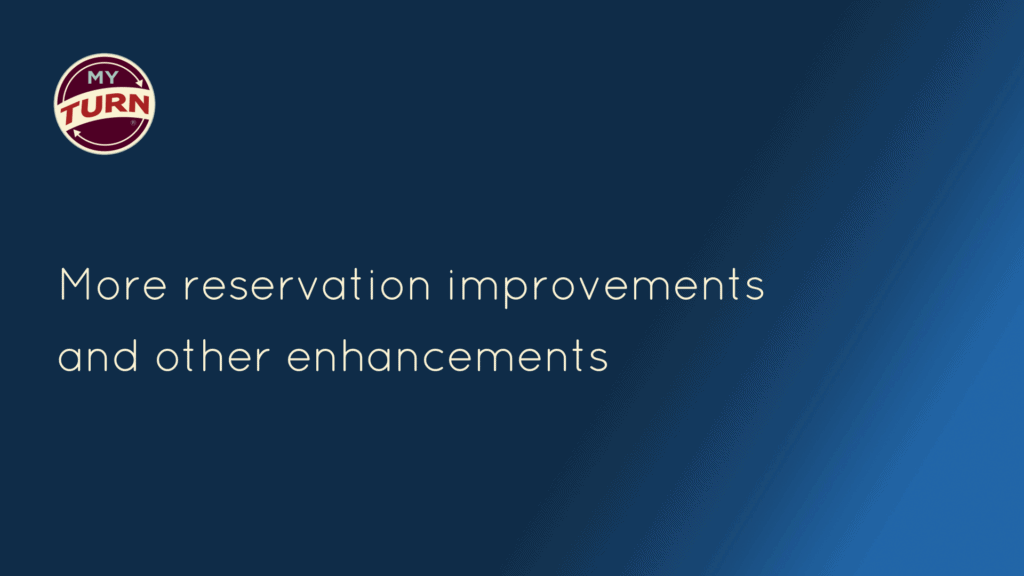 MY
TURN

More reservation improvements and other enhancements